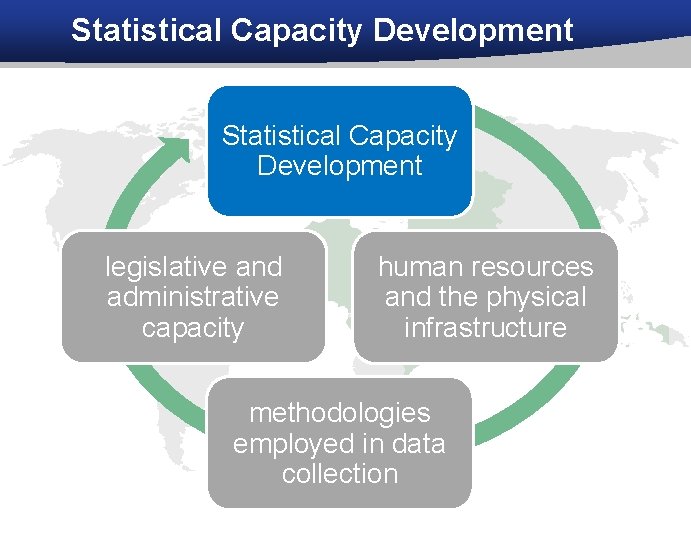 Statistical Capacity Development

Statistical Capacity Development

human resources and the physical infrastructure

methodologies employed in data collection

legislative and administrative capacity